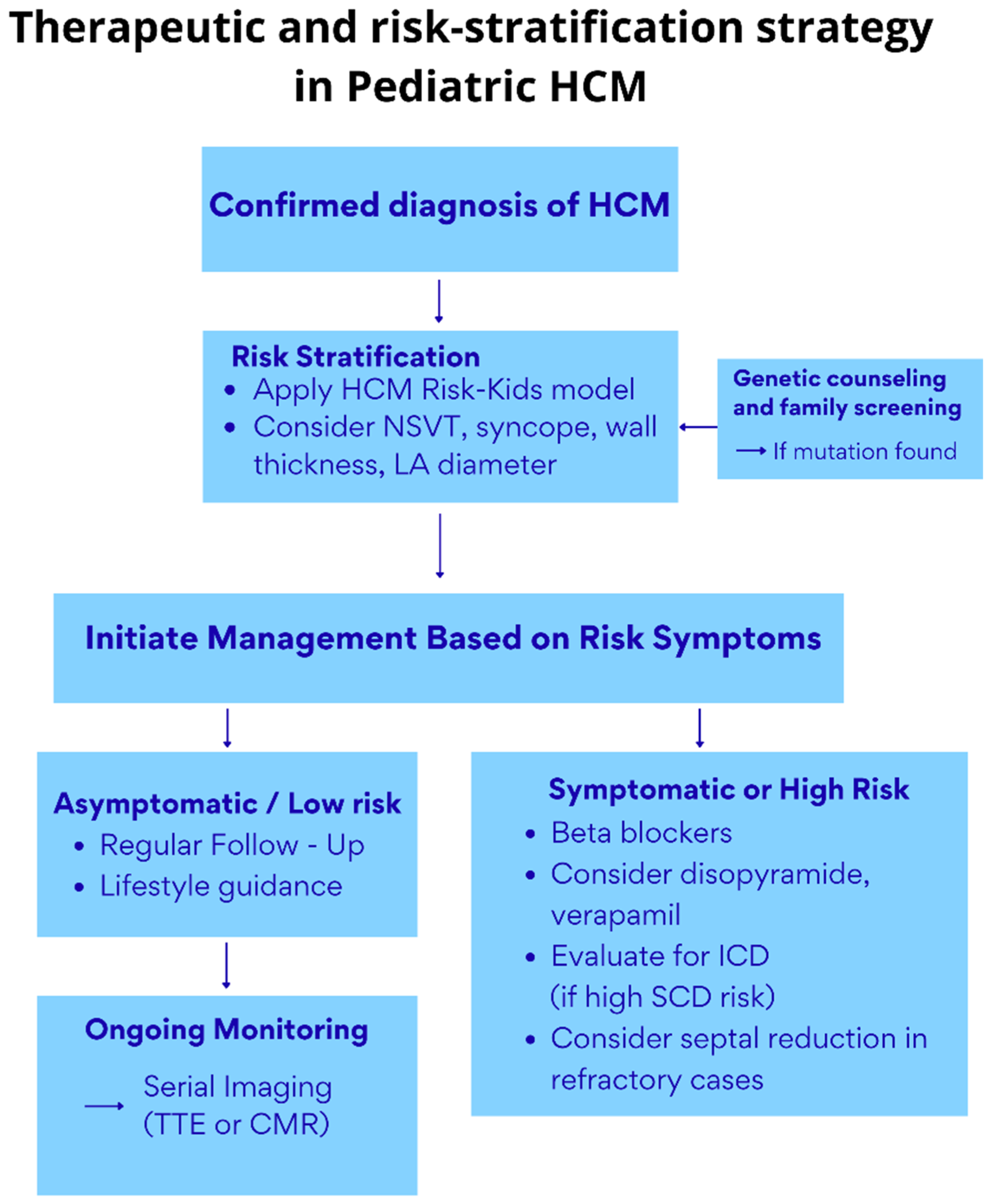 Therapeutic and risk-stratification strategy in Pediatric HCM

Confirmed diagnosis of HCM

Risk Stratification
• Apply HCM Risk-Kids model
• Consider NSVT, syncope, wall thickness, LA diameter

Genetic counseling and family screening
→ If mutation found

Initiate Management Based on Risk Symptoms

Asymptomatic / Low risk
• Regular Follow - Up
• Lifestyle guidance

Ongoing Monitoring
→ Serial Imaging (TTE or CMR)

Symptomatic or High Risk
• Beta blockers
• Consider disopyramide, verapamil
• Evaluate for ICD (if high SCD risk)
• Consider septal reduction in refractory cases